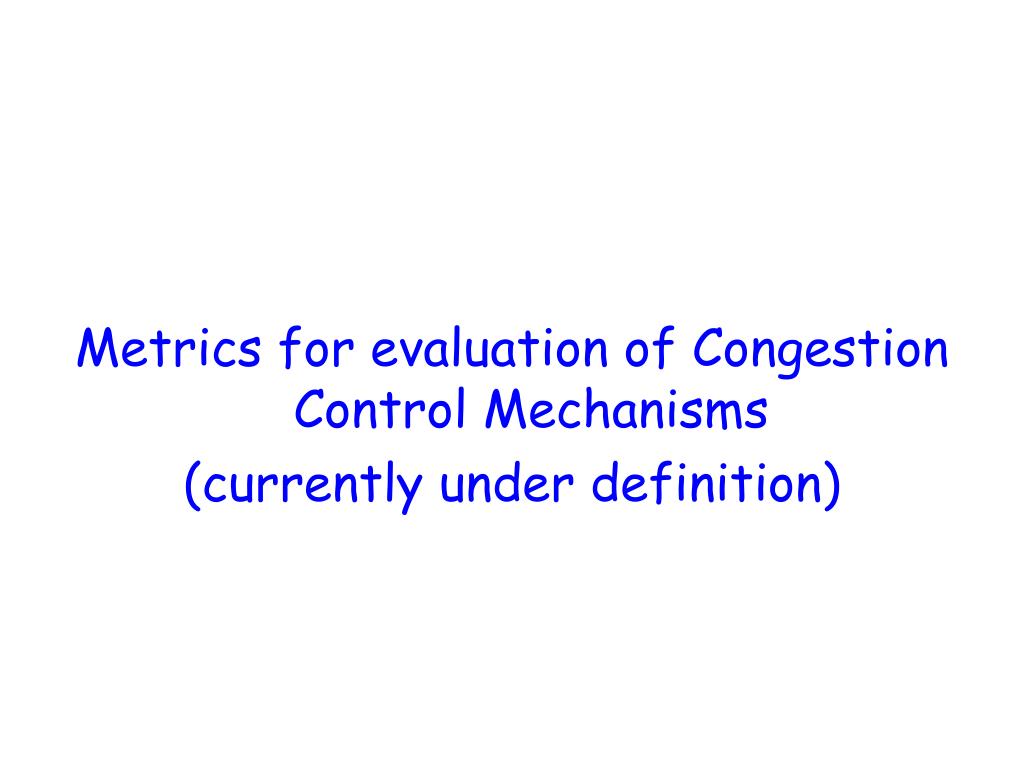 Metrics for evaluation of Congestion Control Mechanisms
(currently under definition)